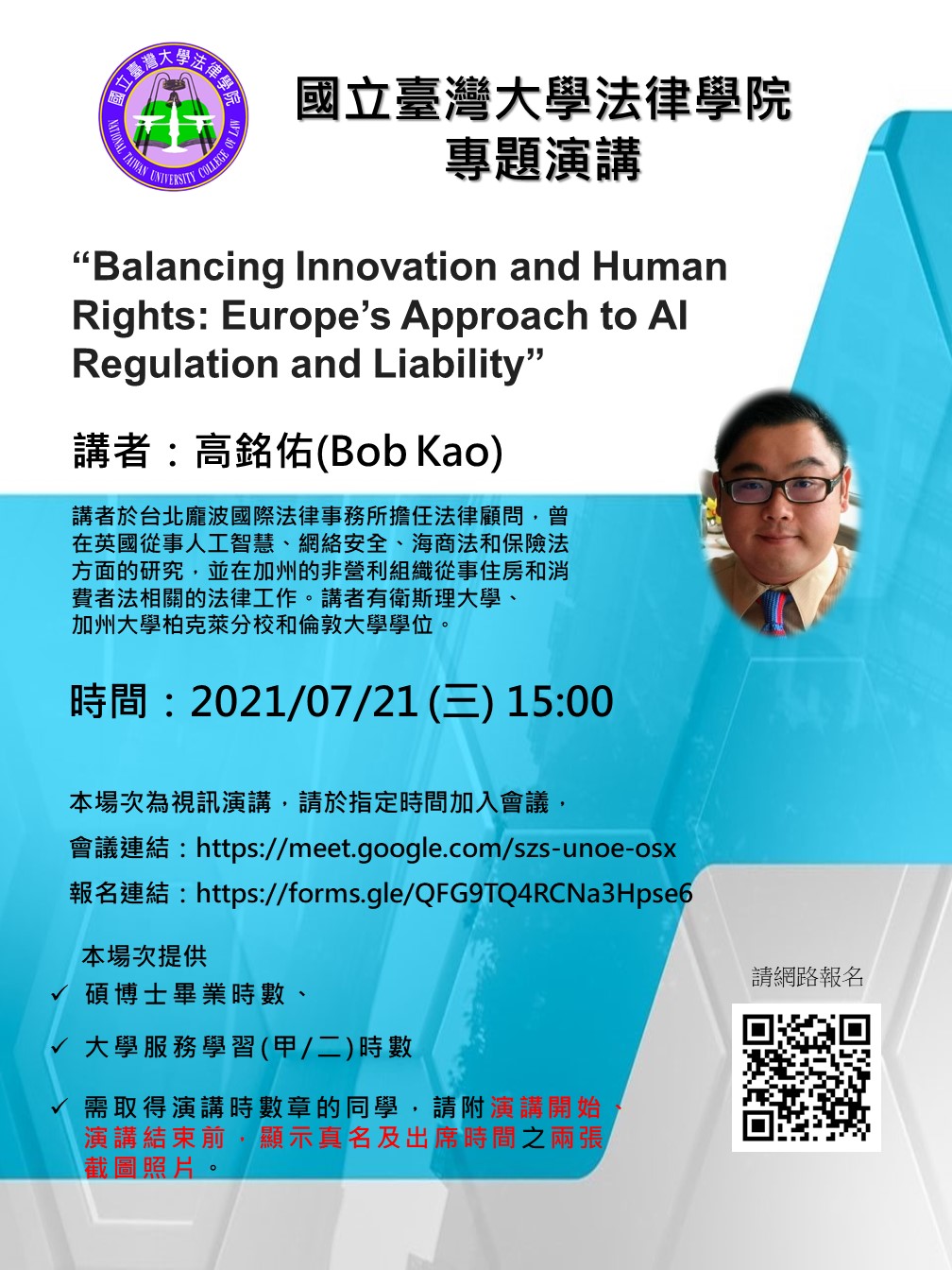 國立臺灣大學法律學院
NATIONAL TAIWAN UNIVERSITY COLLEGE OF LAW

國立臺灣大學法律學院
專題演講

“Balancing Innovation and Human Rights: Europe’s Approach to AI Regulation and Liability”

講者：高銘佑(Bob Kao)

講者於台北龐波國際法律事務所擔任法律顧問，曾在英國從事人工智慧、網絡安全、海商法和保險法方面的研究，並在加州的非營利組織從事住房和消費者法相關的法律工作。講者有衛斯理大學、加州大學柏克萊分校和倫敦大學學位。

時間：2021/07/21 (三) 15:00

本場次為視訊演講，請於指定時間加入會議，

會議連結：https://meet.google.com/szs-unoe-osx

報名連結：https://forms.gle/QFG9TQ4RCNa3Hpse6

本場次提供

✓ 碩博士畢業時數、

✓ 大學服務學習(甲/二)時數

✓ 需取得演講時數章的同學，請附演講開始、演講結束前，顯示真名及出席時間之兩張截圖照片。

請網路報名